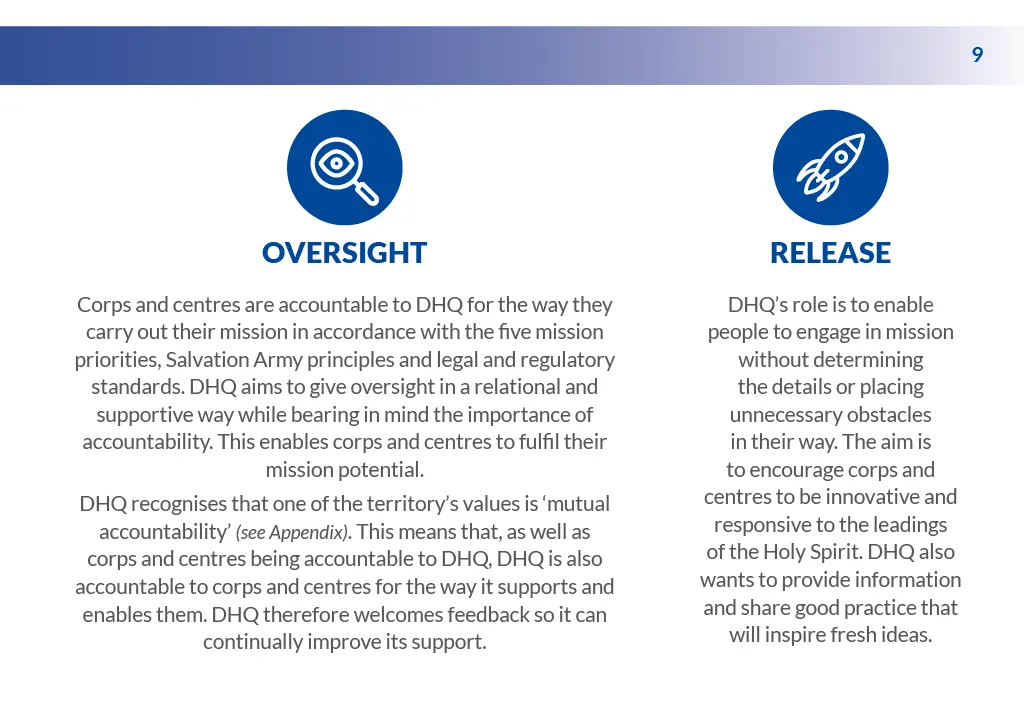 9

OVERSIGHT

Corps and centres are accountable to DHQ for the way they carry out their mission in accordance with the five mission priorities, Salvation Army principles and legal and regulatory standards. DHQ aims to give oversight in a relational and supportive way while bearing in mind the importance of accountability. This enables corps and centres to fulfil their mission potential.

DHQ recognises that one of the territory's values is 'mutual accountability' (see Appendix). This means that, as well as corps and centres being accountable to DHQ, DHQ is also accountable to corps and centres for the way it supports and enables them. DHQ therefore welcomes feedback so it can continually improve its support.

RELEASE

DHQ's role is to enable people to engage in mission without determining the details or placing unnecessary obstacles in their way. The aim is to encourage corps and centres to be innovative and responsive to the leadings of the Holy Spirit. DHQ also wants to provide information and share good practice that will inspire fresh ideas.